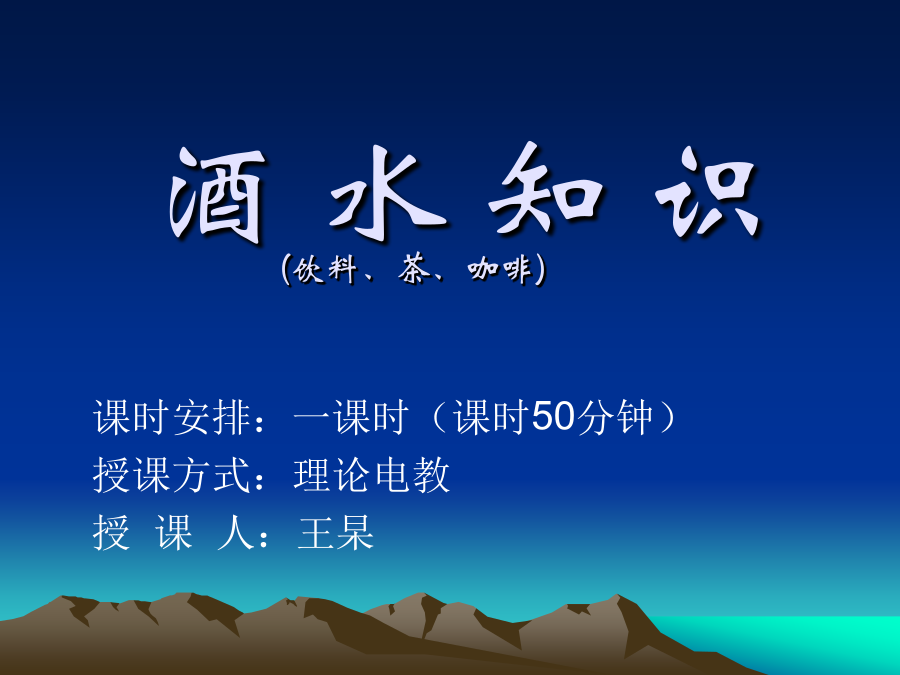 酒 水 知 识

(饮料、茶、咖啡)

课时安排：一课时（课时50分钟）
授课方式：理论电教
授 课 人：王杲